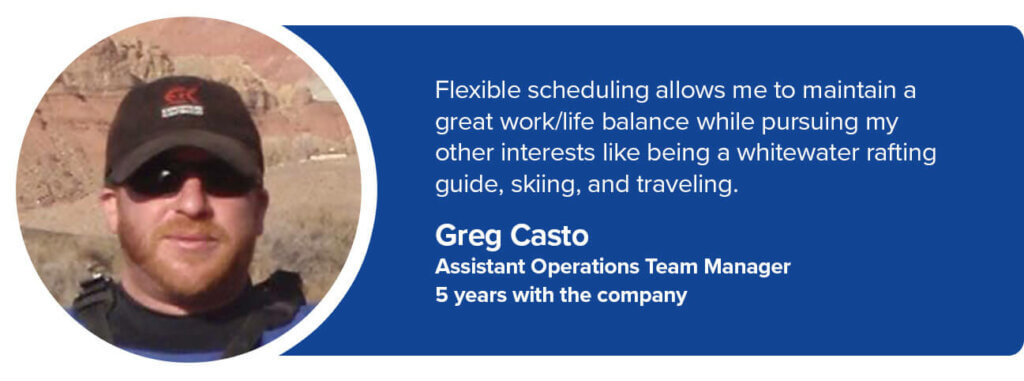 Flexible scheduling allows me to maintain a great work/life balance while pursuing my other interests like being a whitewater rafting guide, skiing, and traveling.

Greg Casto
Assistant Operations Team Manager
5 years with the company